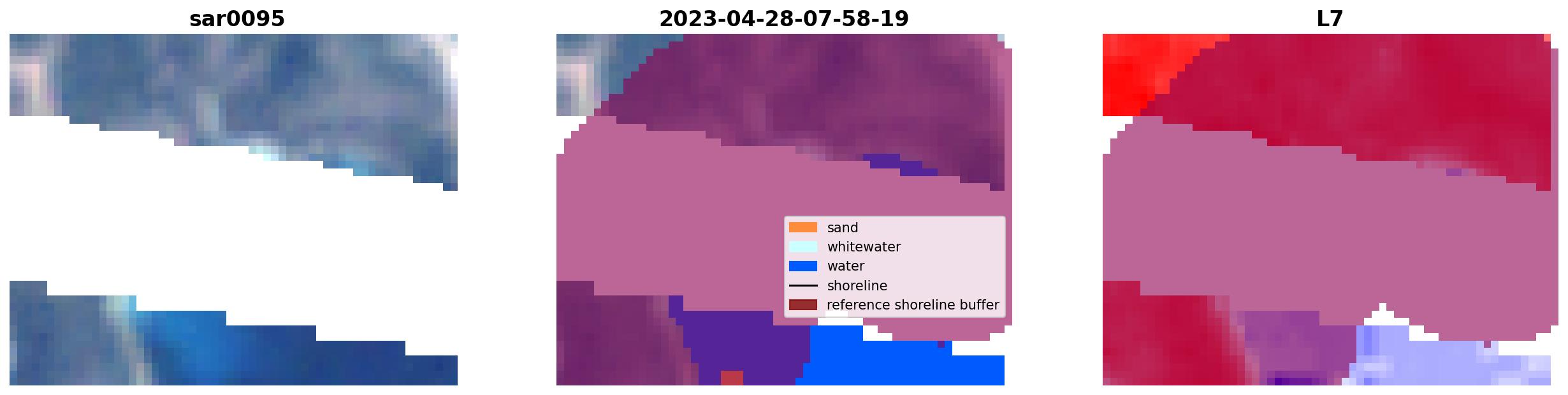 sar0095

2023-04-28-07-58-19

L7

sand
whitewater
water
shoreline
reference shoreline buffer